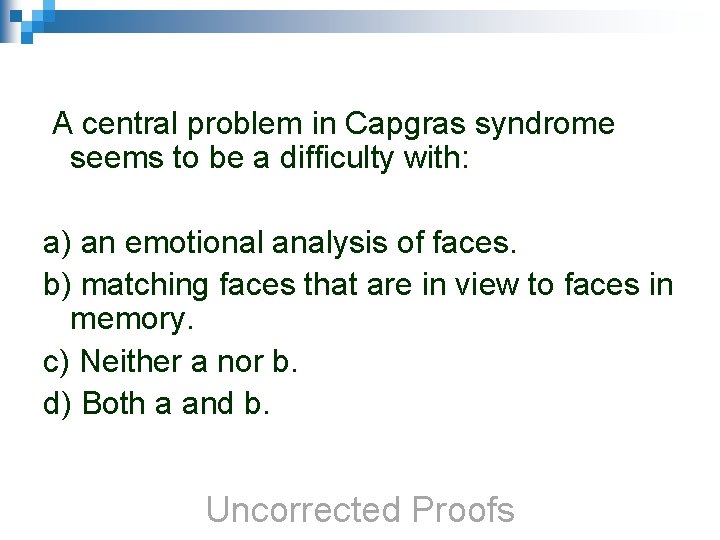 A central problem in Capgras syndrome seems to be a difficulty with:

a) an emotional analysis of faces.
b) matching faces that are in view to faces in memory.
c) Neither a nor b.
d) Both a and b.

Uncorrected Proofs